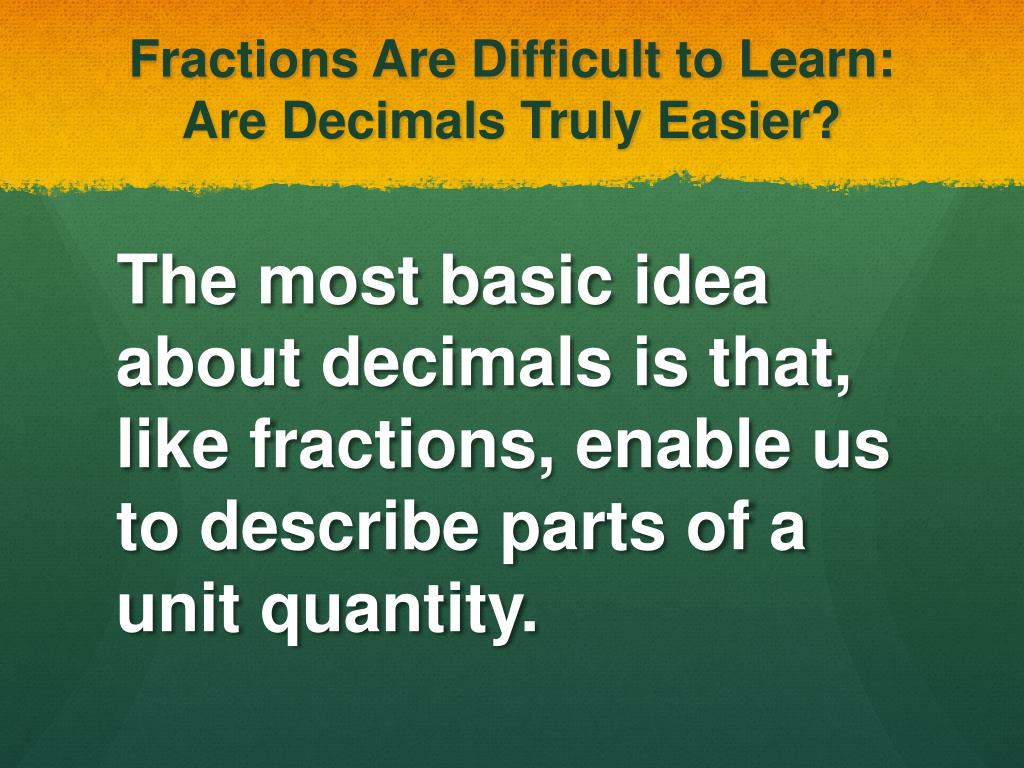 Fractions Are Difficult to Learn: Are Decimals Truly Easier?

The most basic idea about decimals is that, like fractions, enable us to describe parts of a unit quantity.